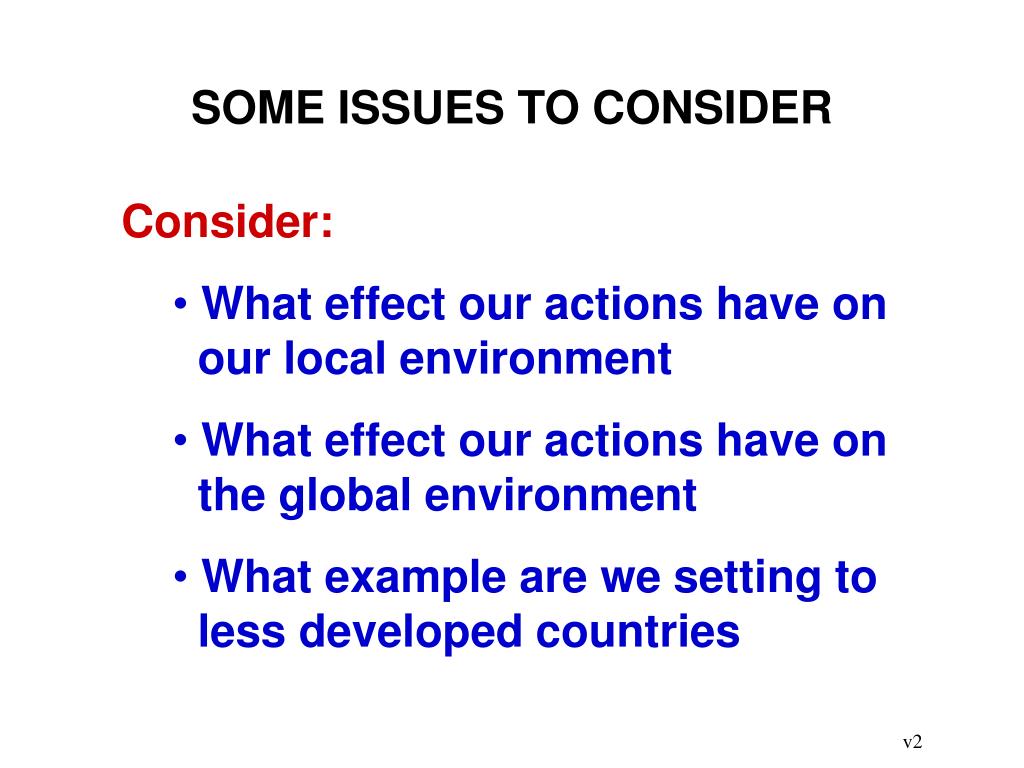 SOME ISSUES TO CONSIDER

Consider:

• What effect our actions have on our local environment

• What effect our actions have on the global environment

• What example are we setting to less developed countries

v2